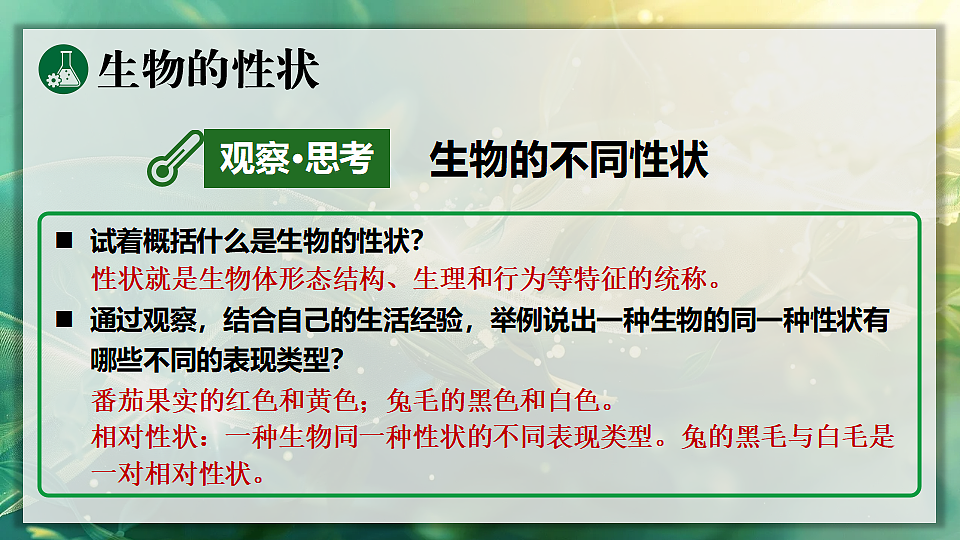 生物的性状

观察·思考 生物的不同性状

■ 试着概括什么是生物的性状？
性状就是生物体形态结构、生理和行为等特征的统称。

■ 通过观察，结合自己的生活经验，举例说出一种生物的同一种性状有哪些不同的表现类型？
番茄果实的红色和黄色；兔毛的黑色和白色。
相对性状：一种生物同一种性状的不同表现类型。兔的黑毛与白毛是一对相对性状。